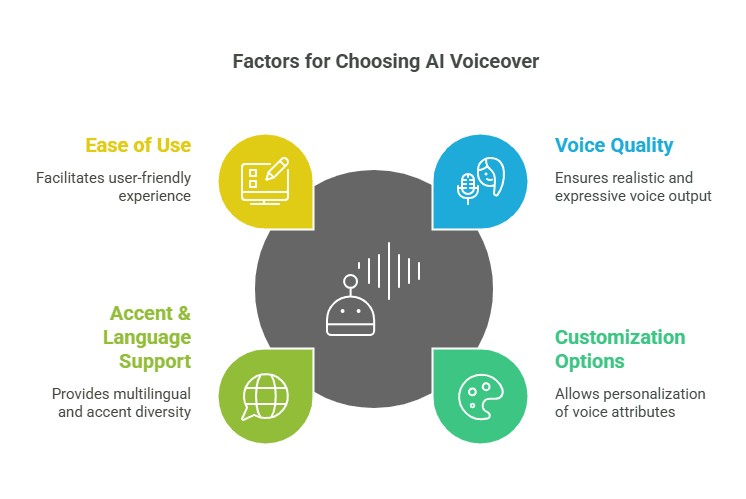 Factors for Choosing AI Voiceover

Ease of Use

Facilitates user-friendly experience

Voice Quality

Ensures realistic and expressive voice output

Accent & Language Support

Provides multilingual and accent diversity

Customization Options

Allows personalization of voice attributes